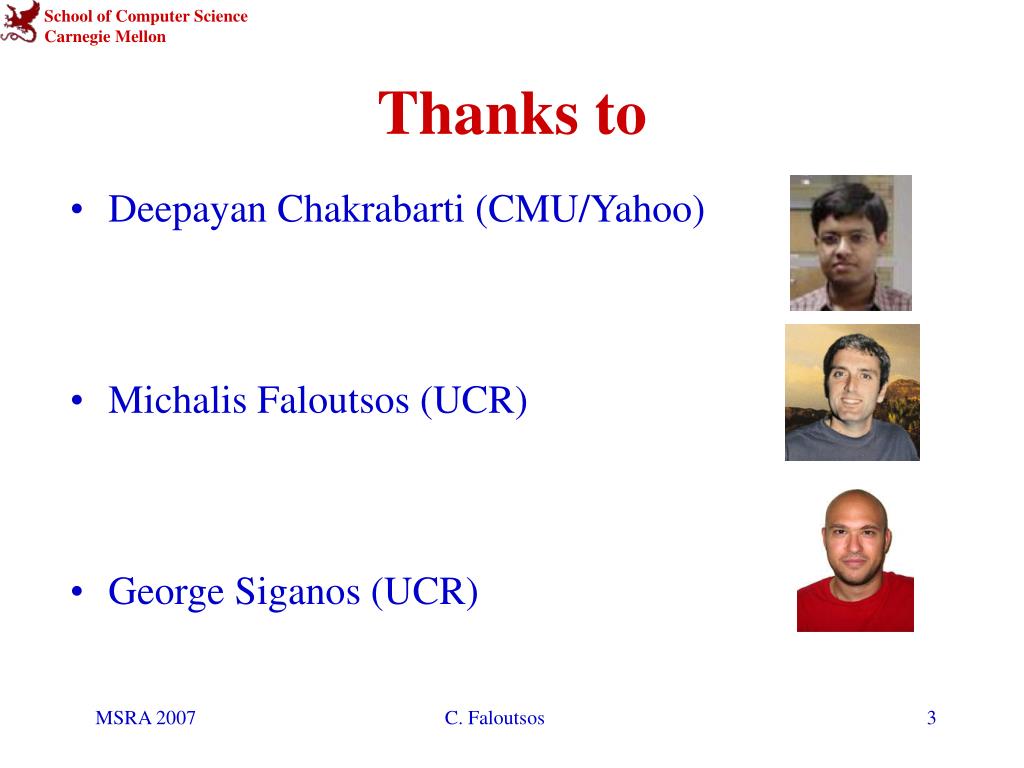 School of Computer Science
Carnegie Mellon

Thanks to

• Deepayan Chakrabarti (CMU/Yahoo)

• Michalis Faloutsos (UCR)

• George Siganos (UCR)

MSRA 2007

C. Faloutsos

3